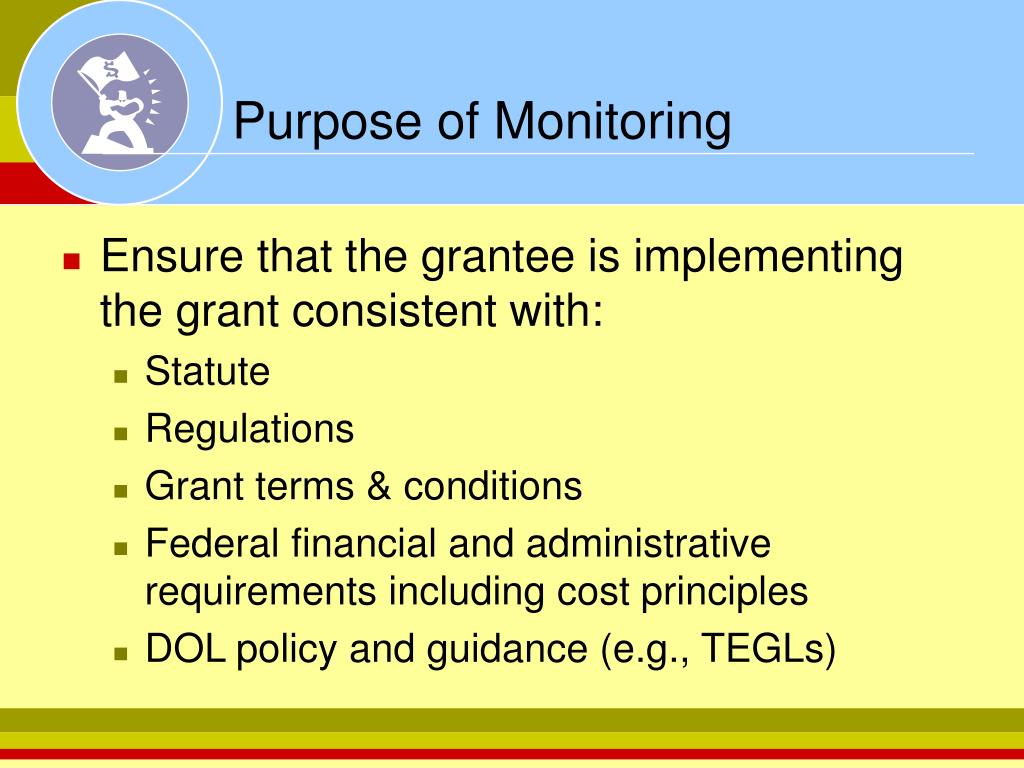 Purpose of Monitoring

Ensure that the grantee is implementing the grant consistent with:

Statute

Regulations

Grant terms & conditions

Federal financial and administrative requirements including cost principles

DOL policy and guidance (e.g., TEGLs)